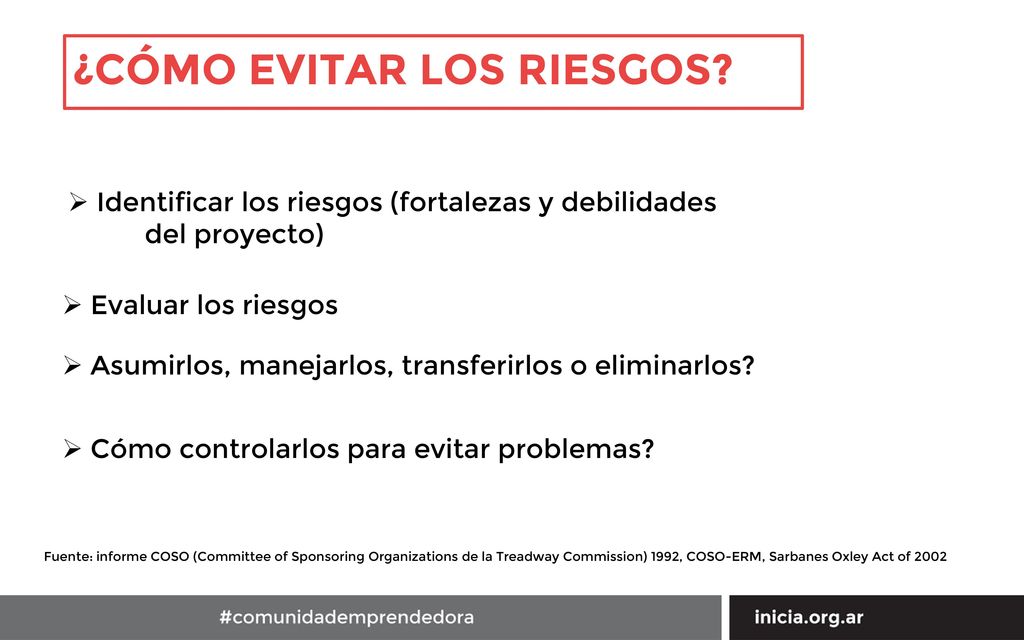 ¿CÓMO EVITAR LOS RIESGOS?

➢ Identificar los riesgos (fortalezas y debilidades del proyecto)

➢ Evaluar los riesgos

➢ Asumirlos, manejarlos, transferirlos o eliminarlos?

➢ Cómo controlarlos para evitar problemas?

Fuente: informe COSO (Committee of Sponsoring Organizations de la Treadway Commission) 1992, COSO-ERM, Sarbanes Oxley Act of 2002

#comunidademprendedora

inicia.org.ar